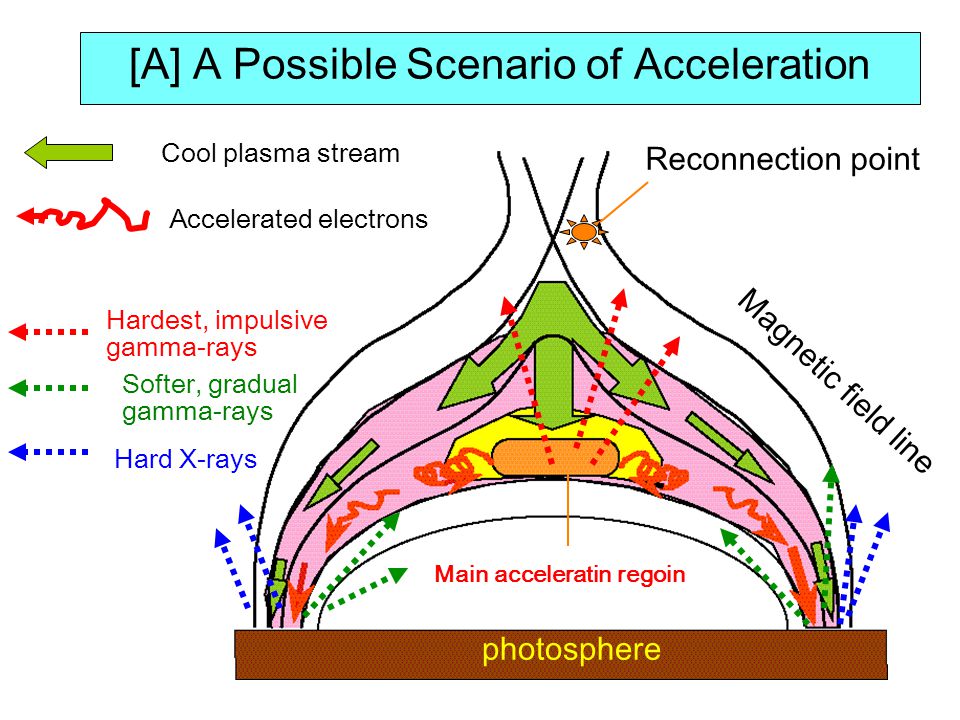 [A] A Possible Scenario of Acceleration

Cool plasma stream

Accelerated electrons

Hardest, impulsive gamma-rays

Softer, gradual gamma-rays

Hard X-rays

Reconnection point

Magnetic field line

Main acceleratin regoin

photosphere